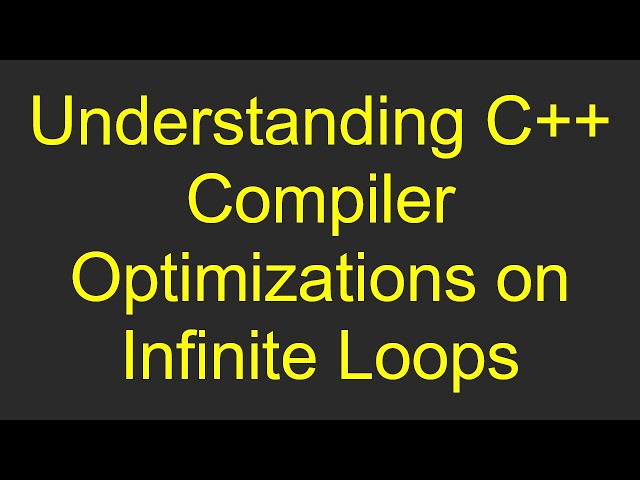 Understanding C++ Compiler Optimizations on Infinite Loops